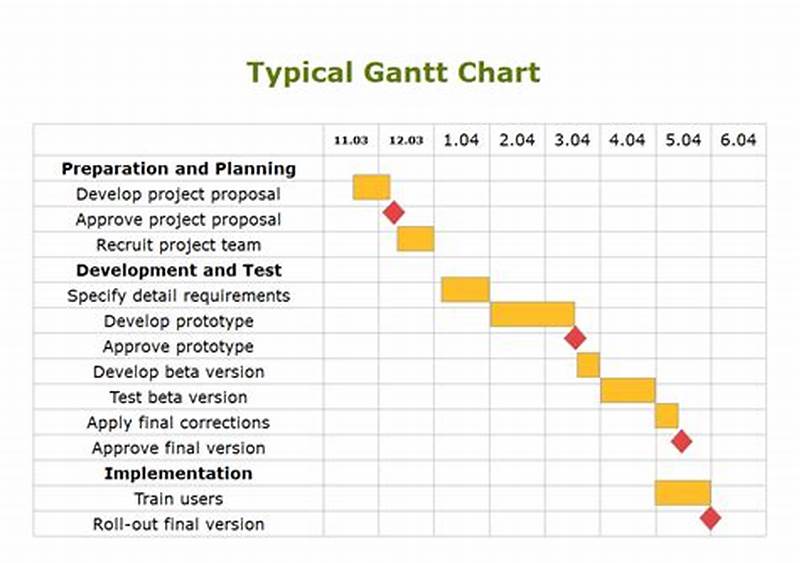 Typical Gantt Chart

| | 11.03 | 12.03 | 1.04 | 2.04 | 3.04 | 4.04 | 5.04 | 6.04 |
|---|---|---|---|---|---|---|---|---|
| **Preparation and Planning** | | | | | | | | |
| Develop project proposal | | | | | | | | |
| Approve project proposal | | | | | | | | |
| Recruit project team | | | | | | | | |
| **Development and Test** | | | | | | | | |
| Specify detail requirements | | | | | | | | |
| Develop prototype | | | | | | | | |
| Approve prototype | | | | | | | | |
| Develop beta version | | | | | | | | |
| Test beta version | | | | | | | | |
| Apply final corrections | | | | | | | | |
| Approve final version | | | | | | | | |
| **Implementation** | | | | | | | | |
| Train users | | | | | | | | |
| Roll-out final version | | | | | | | | |